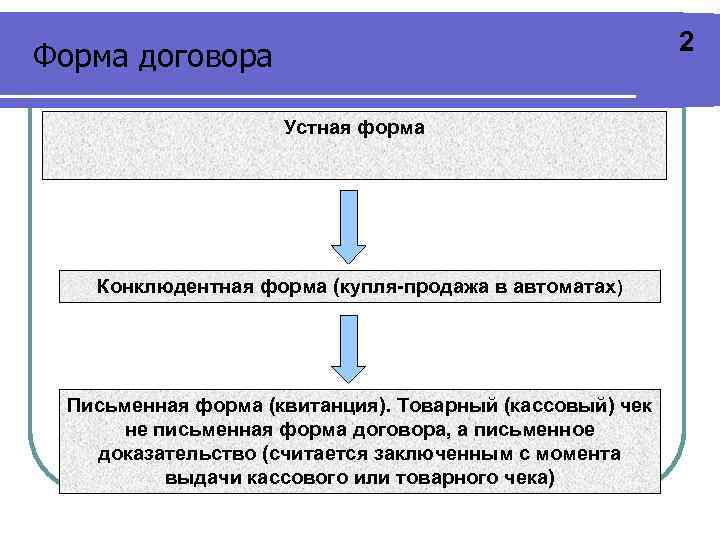 Форма договора

2

Устная форма

Конклюдентная форма (купля-продажа в автоматах)

Письменная форма (квитанция). Товарный (кассовый) чек не письменная форма договора, а письменное доказательство (считается заключенным с момента выдачи кассового или товарного чека)